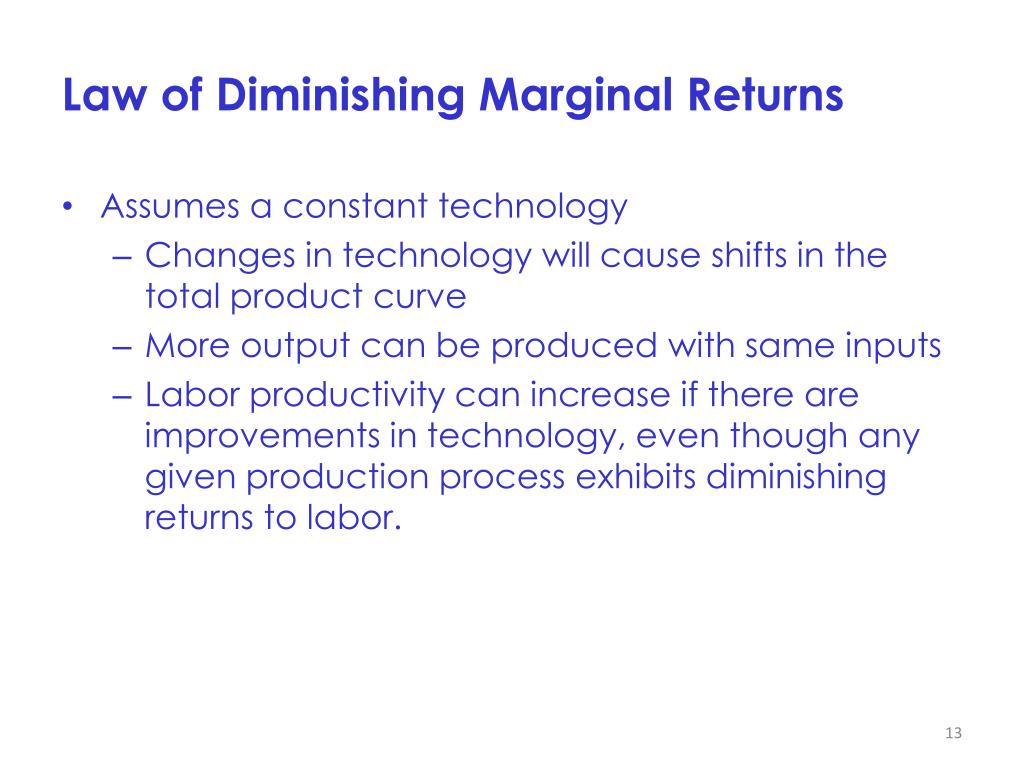 Law of Diminishing Marginal Returns

• Assumes a constant technology
– Changes in technology will cause shifts in the total product curve
– More output can be produced with same inputs
– Labor productivity can increase if there are improvements in technology, even though any given production process exhibits diminishing returns to labor.

13